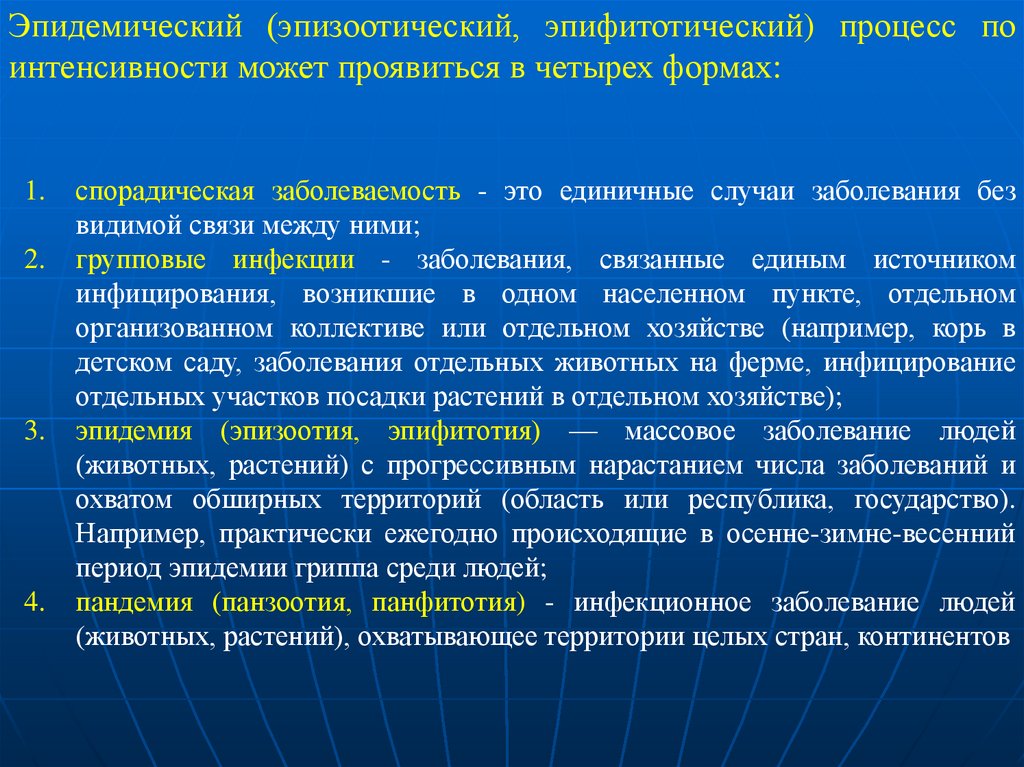 Эпидемический (эпизоотический, эпифитотический) процесс по интенсивности может проявиться в четырех формах:

1. спорадическая заболеваемость - это единичные случаи заболевания без видимой связи между ними;
2. групповые инфекции - заболевания, связанные единым источником инфицирования, возникшие в одном населенном пункте, отдельном организованном коллективе или отдельном хозяйстве (например, корь в детском саду, заболевания отдельных животных на ферме, инфицирование отдельных участков посадки растений в отдельном хозяйстве);
3. эпидемия (эпизоотия, эпифитотия) — массовое заболевание людей (животных, растений) с прогрессивным нарастанием числа заболеваний и охватом обширных территорий (область или республика, государство). Например, практически ежегодно происходящие в осенне-зимне-весенний период эпидемии гриппа среди людей;
4. пандемия (панзоотия, панфитотия) - инфекционное заболевание людей (животных, растений), охватывающее территории целых стран, континентов